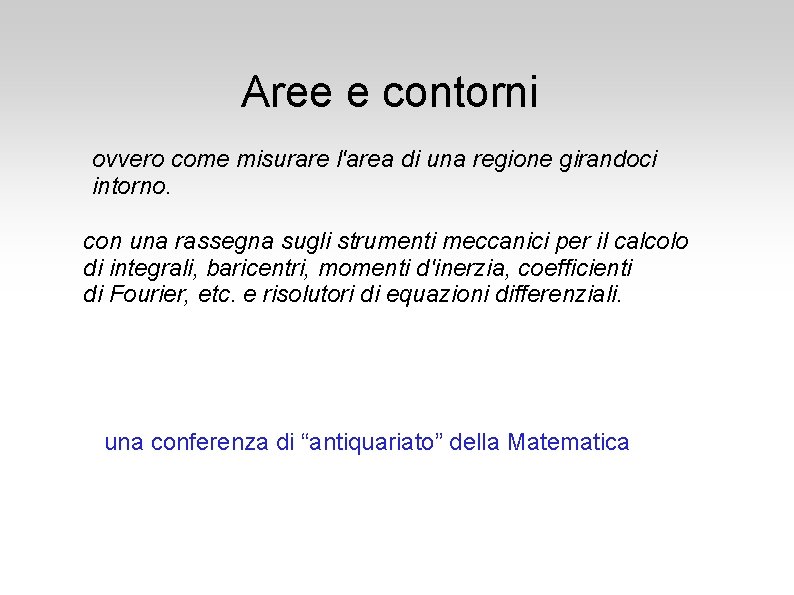 Aree e contorni

ovvero come misurare l'area di una regione girandoci intorno.

con una rassegna sugli strumenti meccanici per il calcolo di integrali, baricentri, momenti d'inerzia, coefficienti di Fourier, etc. e risolutori di equazioni differenziali.

una conferenza di “antiquariato” della Matematica